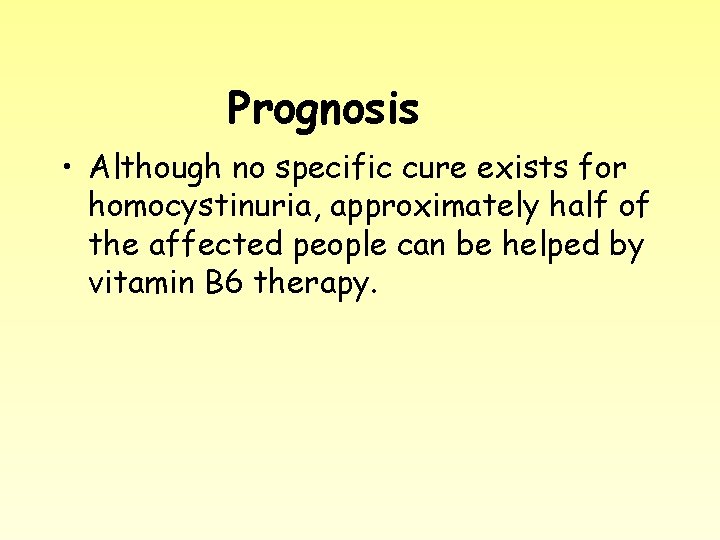 Prognosis

• Although no specific cure exists for homocystinuria, approximately half of the affected people can be helped by vitamin B6 therapy.